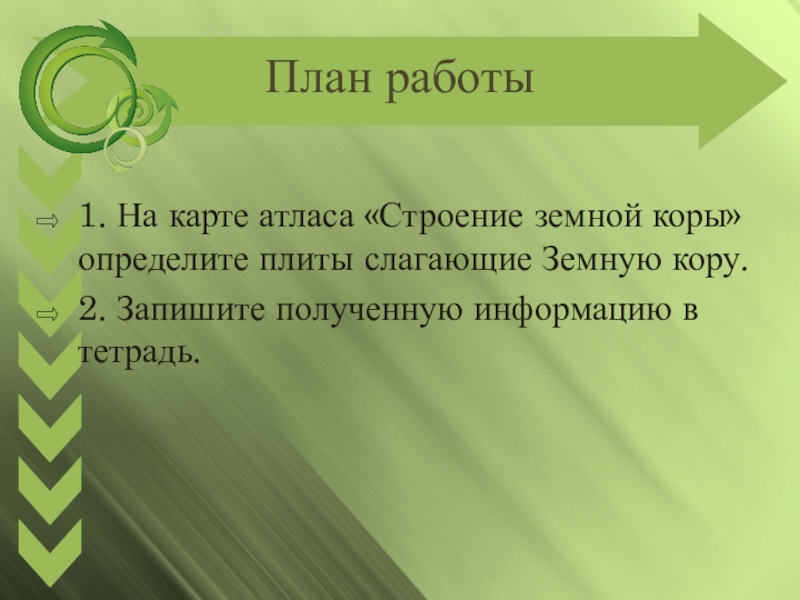 План работы

1. На карте атласа «Строение земной коры» определите плиты слагающие Земную кору.

2. Запишите полученную информацию в тетрадь.